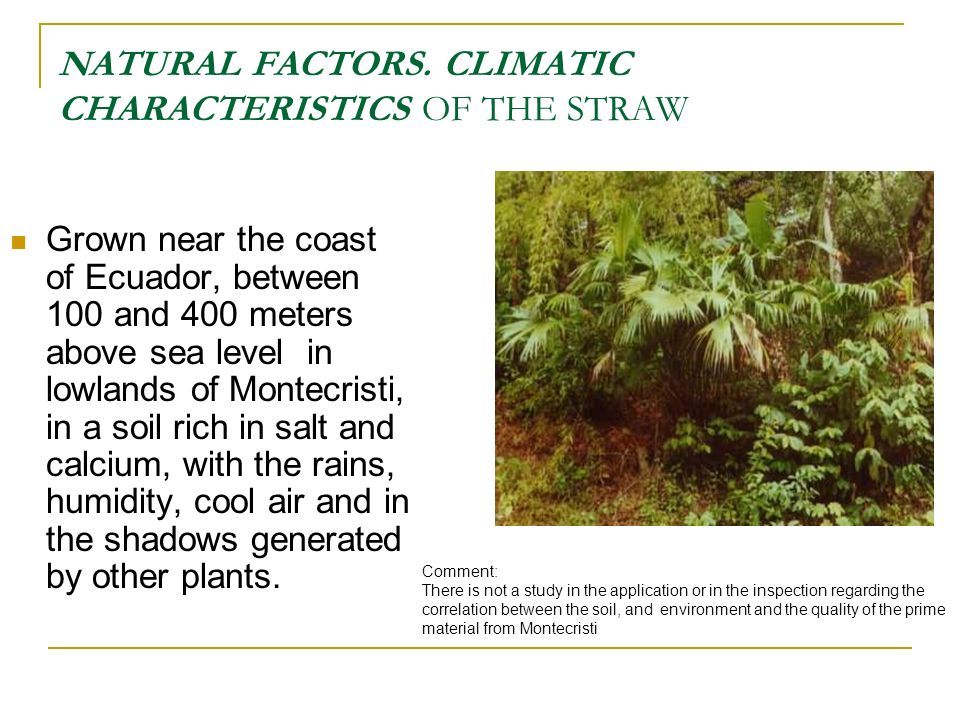 NATURAL FACTORS. CLIMATIC CHARACTERISTICS OF THE STRAW

Grown near the coast of Ecuador, between 100 and 400 meters above sea level in lowlands of Montecristi, in a soil rich in salt and calcium, with the rains, humidity, cool air and in the shadows generated by other plants.

Comment:
There is not a study in the application or in the inspection regarding the correlation between the soil, and environment and the quality of the prime material from Montecristi